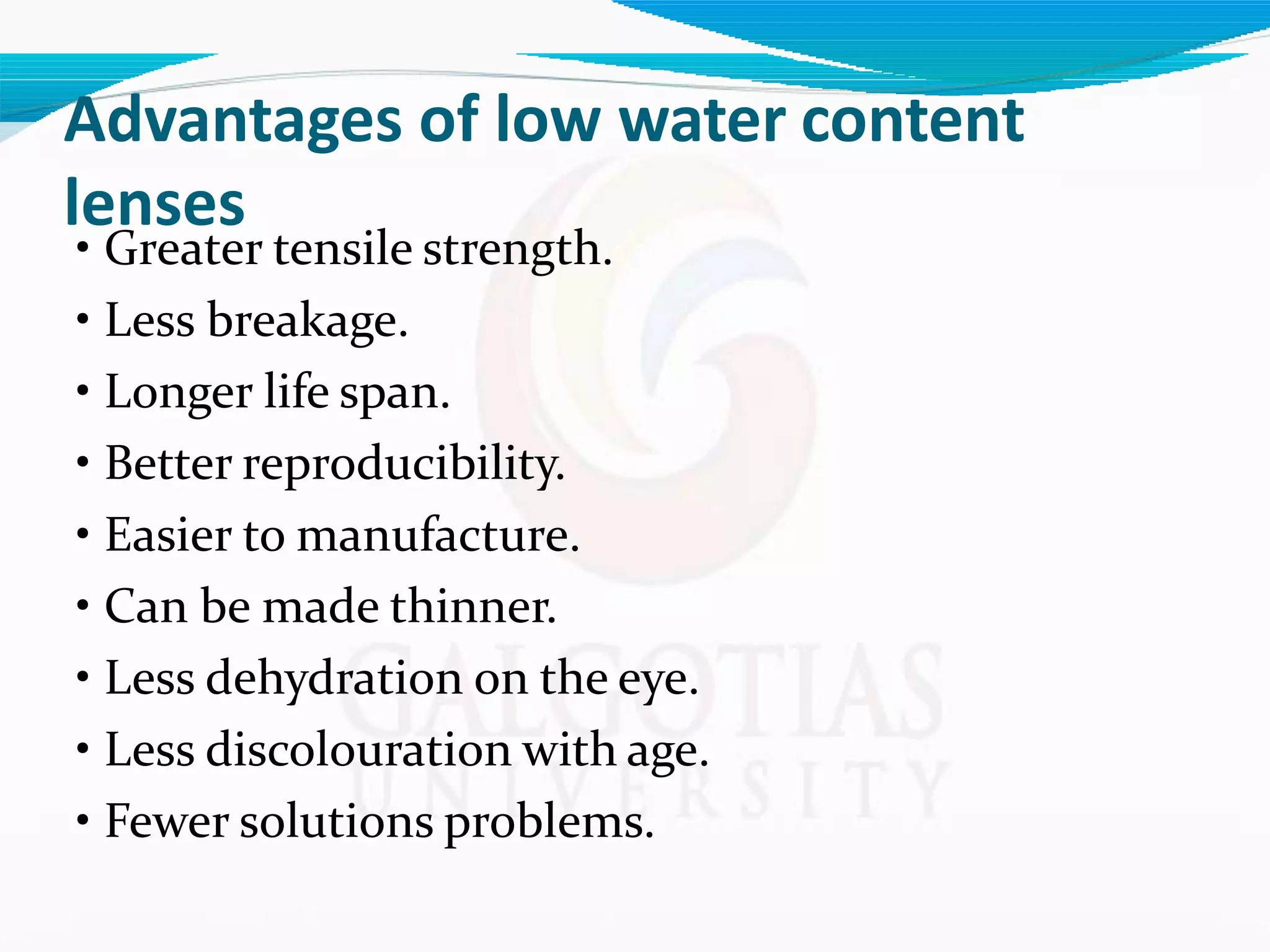 Advantages of low water content lenses

• Greater tensile strength.
• Less breakage.
• Longer life span.
• Better reproducibility.
• Easier to manufacture.
• Can be made thinner.
• Less dehydration on the eye.
• Less discolouration with age.
• Fewer solutions problems.

GALGOTIAS
UNIVERSITY